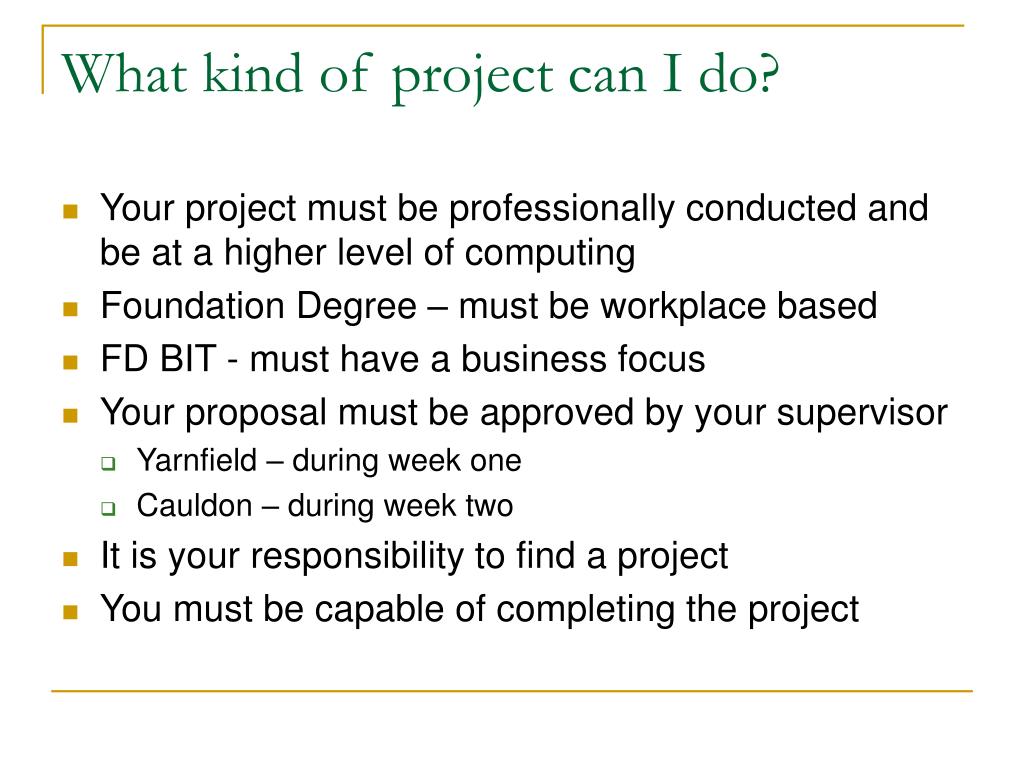 What kind of project can I do?

- Your project must be professionally conducted and be at a higher level of computing
- Foundation Degree – must be workplace based
- FD BIT - must have a business focus
- Your proposal must be approved by your supervisor
  - Yarnfield – during week one
  - Cauldon – during week two
- It is your responsibility to find a project
- You must be capable of completing the project